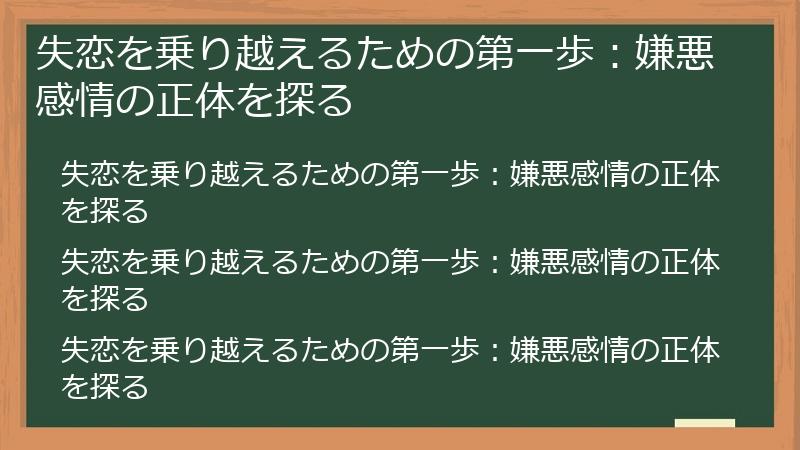 失恋を乗り越えるための第一歩：嫌悪感情の正体を探る

失恋を乗り越えるための第一歩：嫌悪感情の正体を探る

失恋を乗り越えるための第一歩：嫌悪感情の正体を探る

失恋を乗り越えるための第一歩：嫌悪感情の正体を探る